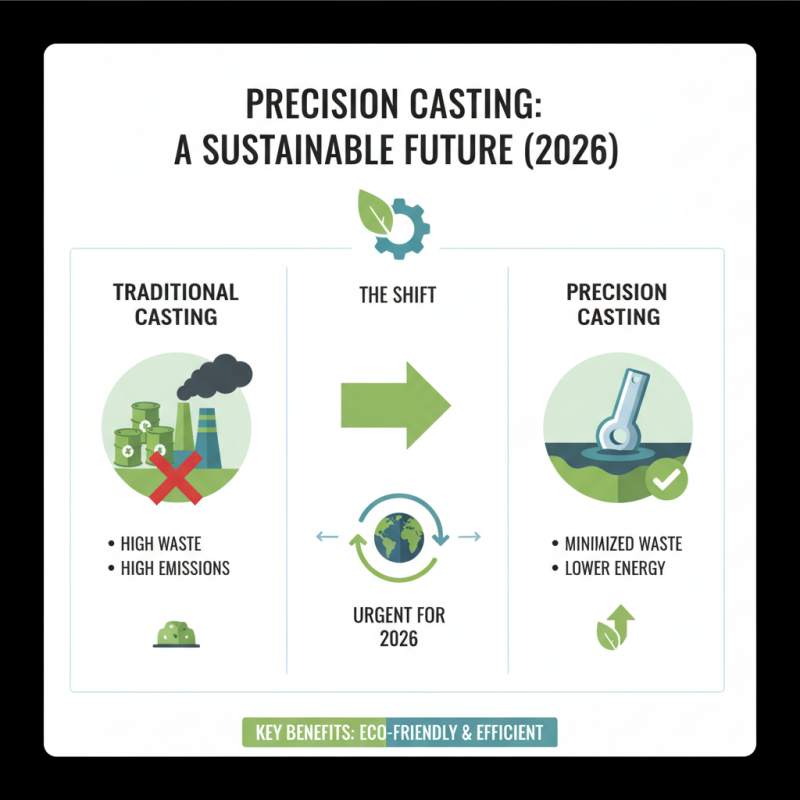 PRECISION CASTING:
A SUSTAINABLE FUTURE (2026)

TRADITIONAL CASTING

• HIGH WASTE
• HIGH EMISSIONS

THE SHIFT

URGENT FOR 2026

PRECISION CASTING

• MINIMIZED WASTE
• LOWER ENERGY

KEY BENEFITS: ECO-FRIENDLY & EFFICIENT